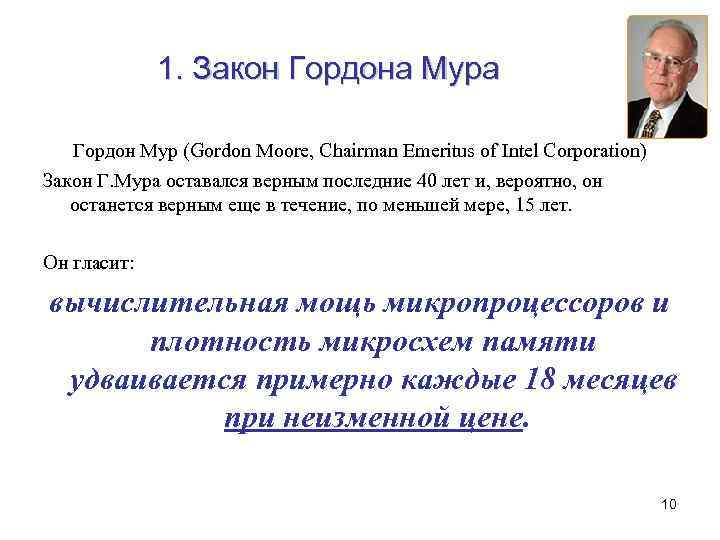 1. Закон Гордона Мура

Гордон Мур (Gordon Moore, Chairman Emeritus of Intel Corporation)

Закон Г.Мура оставался верным последние 40 лет и, вероятно, он останется верным еще в течение, по меньшей мере, 15 лет.

Он гласит:

вычислительная мощь микропроцессоров и плотность микросхем памяти удваивается примерно каждые 18 месяцев при неизменной цене.

10